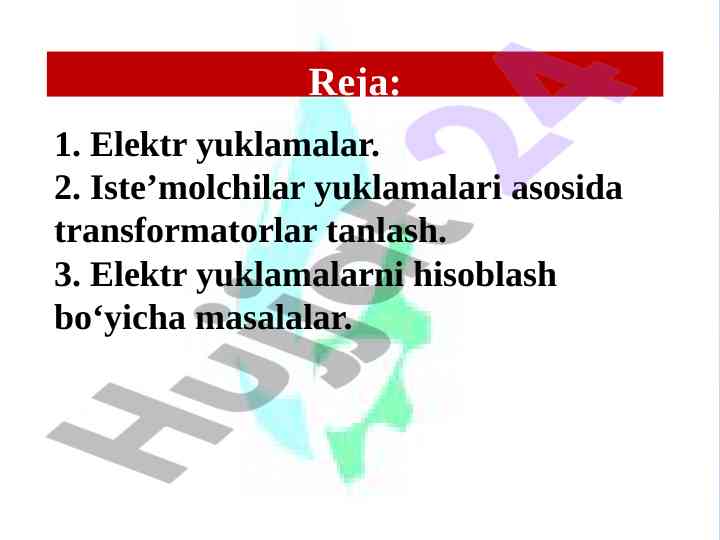 Reja:

1. Elektr yuklamalar.
2. Iste’molchilar yuklamalari asosida transformatorlar tanlash.
3. Elektr yuklamalarni hisoblash bo‘yicha masalalar.

Hujjat24